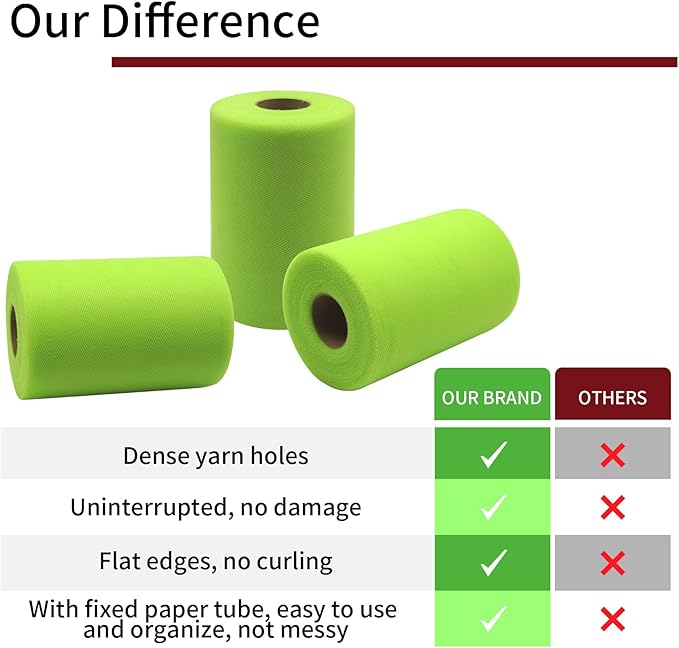 Our Difference

| | OUR BRAND | OTHERS |
|---|---|---|
| Dense yarn holes | ✓ | ✗ |
| Uninterrupted, no damage | ✓ | ✗ |
| Flat edges, no curling | ✓ | ✗ |
| With fixed paper tube, easy to use and organize, not messy | ✓ | ✗ |